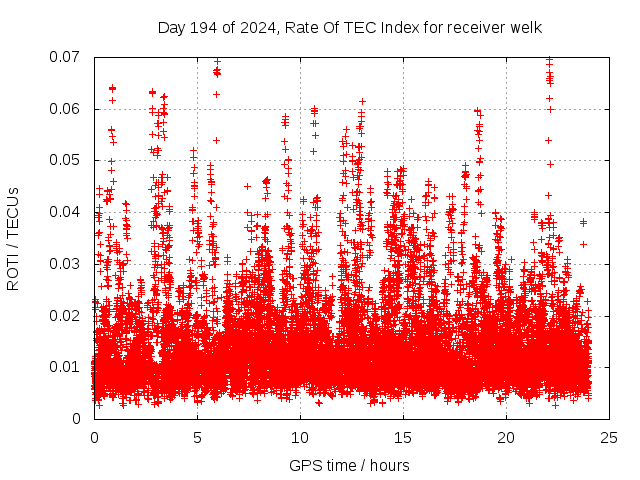 Day 194 of 2024, Rate Of TEC Index for receiver welk

ROTI / TECUs

0.07
0.06
0.05
0.04
0.03
0.02
0.01
0

0
5
10
15
20
25

GPS time / hours